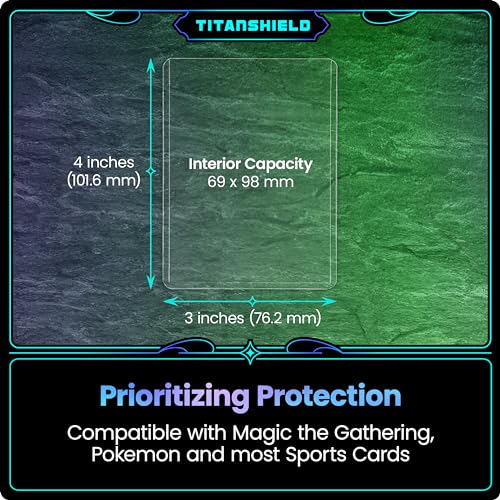 TITANSHIELD

4 inches (101.6 mm)

Interior Capacity
69 x 98 mm

3 inches (76.2 mm)

Prioritizing Protection

Compatible with Magic the Gathering, Pokemon and most Sports Cards